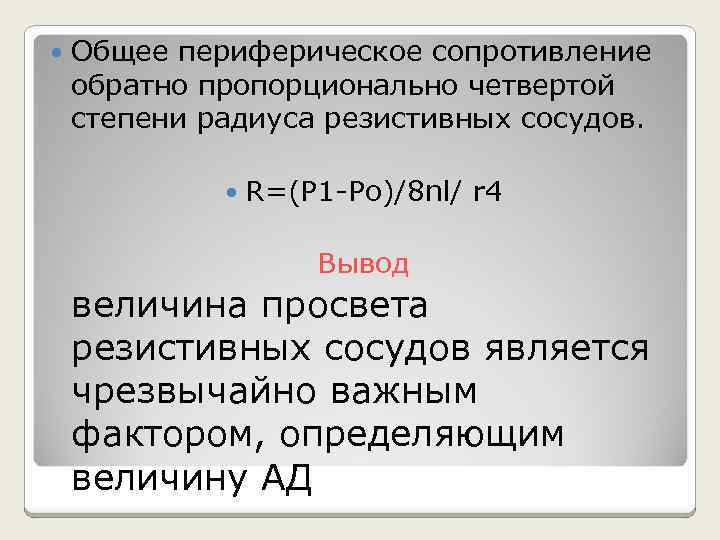 Общее периферическое сопротивление обратно пропорционально четвертой степени радиуса резистивных сосудов.

R=(P1-Po)/8nl/ r4

Вывод

величина просвета резистивных сосудов является чрезвычайно важным фактором, определяющим величину АД